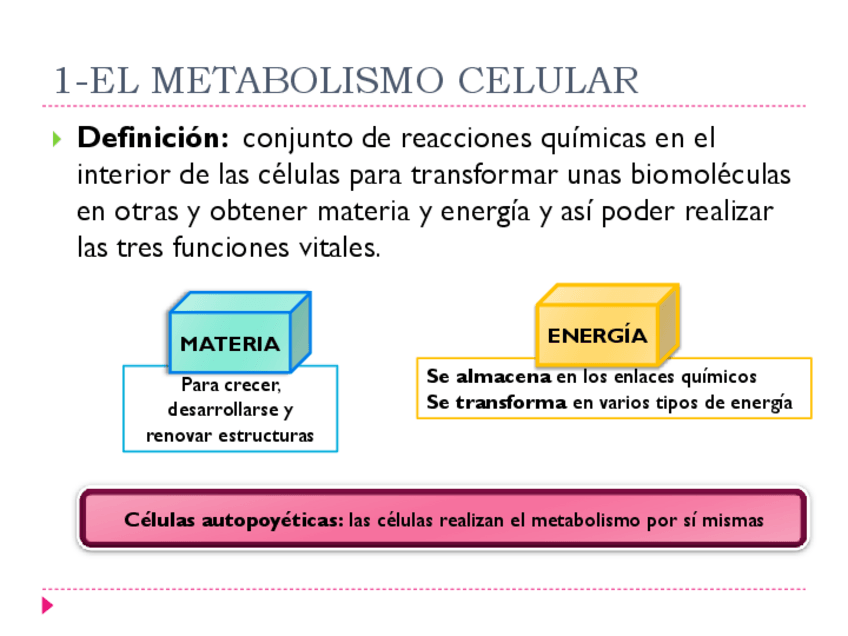 1-EL METABOLISMO CELULAR

Definición: conjunto de reacciones químicas en el interior de las células para transformar unas biomoléculas en otras y obtener materia y energía y así poder realizar las tres funciones vitales.

MATERIA

Para crecer, desarrollarse y renovar estructuras

ENERGÍA

Se almacena en los enlaces químicos
Se transforma en varios tipos de energía

Células autopoyéticas: las células realizan el metabolismo por sí mismas